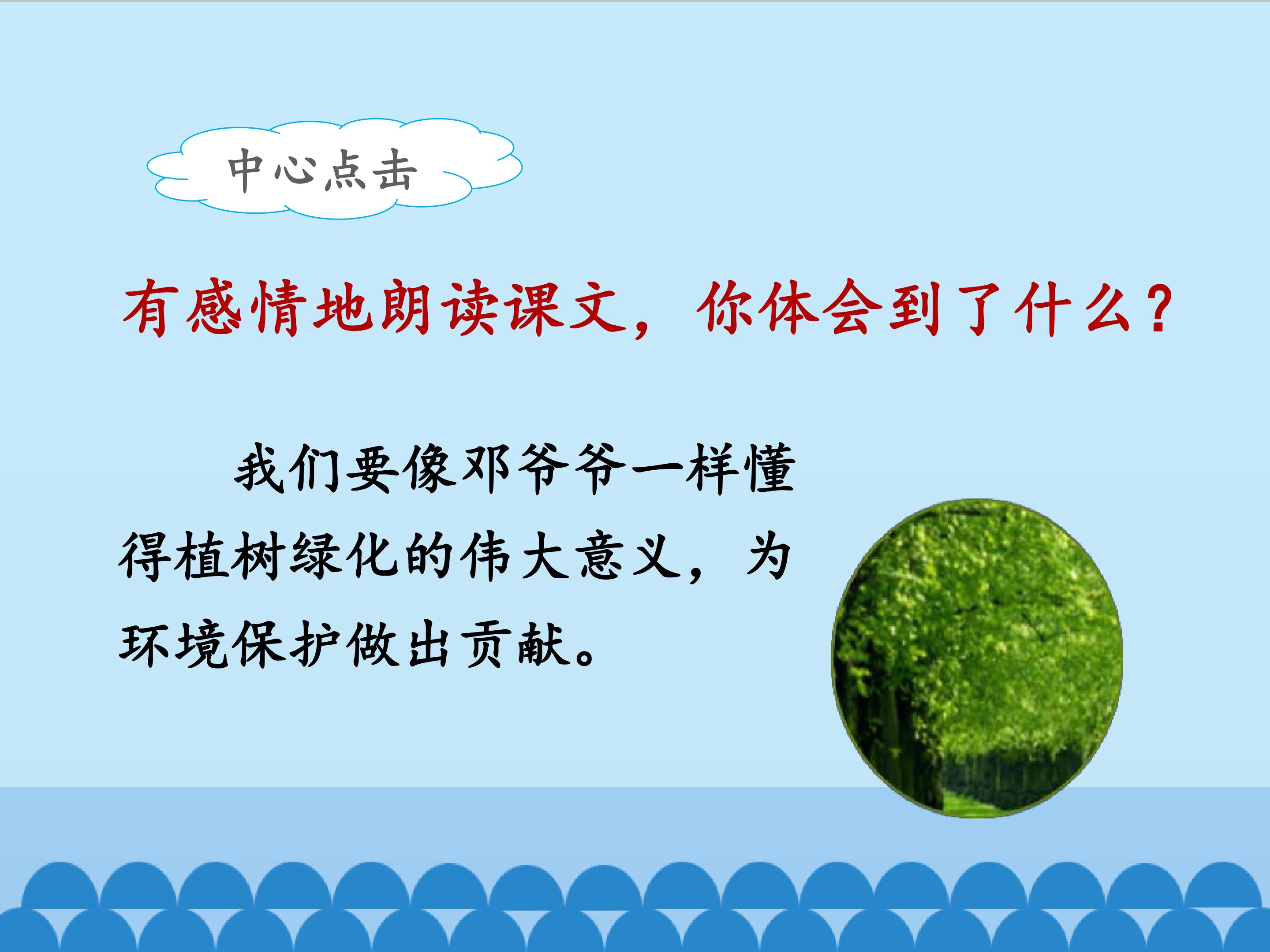 中心点击

有感情地朗读课文，你体会到了什么？

我们要像邓爷爷一样懂得植树绿化的伟大意义，为环境保护做出贡献。